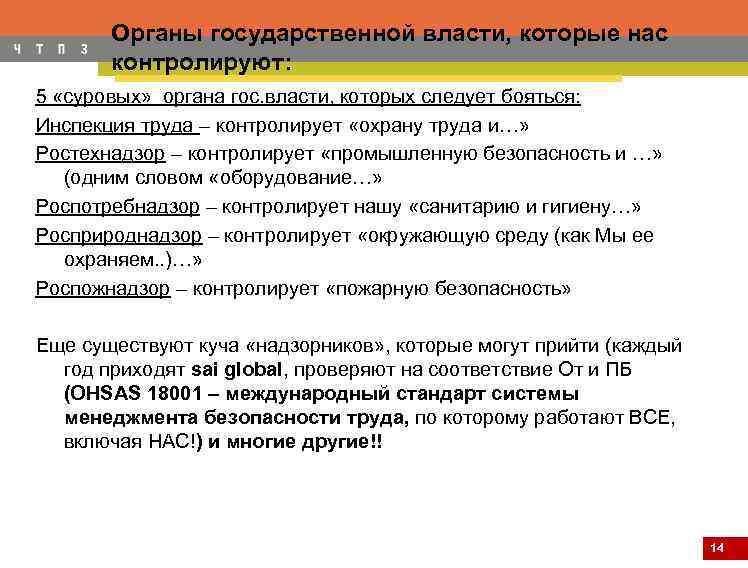 Ч Т П З

Органы государственной власти, которые нас контролируют:

5 «суровых» органа гос.власти, которых следует бояться:

Инспекция труда – контролирует «охрану труда и…»

Ростехнадзор – контролирует «промышленную безопасность и …» (одним словом «оборудование…»

Роспотребнадзор – контролирует нашу «санитарию и гигиену…»

Росприроднадзор – контролирует «окружающую среду (как Мы ее охраняем..)…»

Роспожнадзор – контролирует «пожарную безопасность»

Еще существуют куча «надзорников», которые могут прийти (каждый год приходят sai global, проверяют на соответствие От и ПБ (OHSAS 18001 – международный стандарт системы менеджмента безопасности труда, по которому работают ВСЕ, включая НАС!) и многие другие!!

14